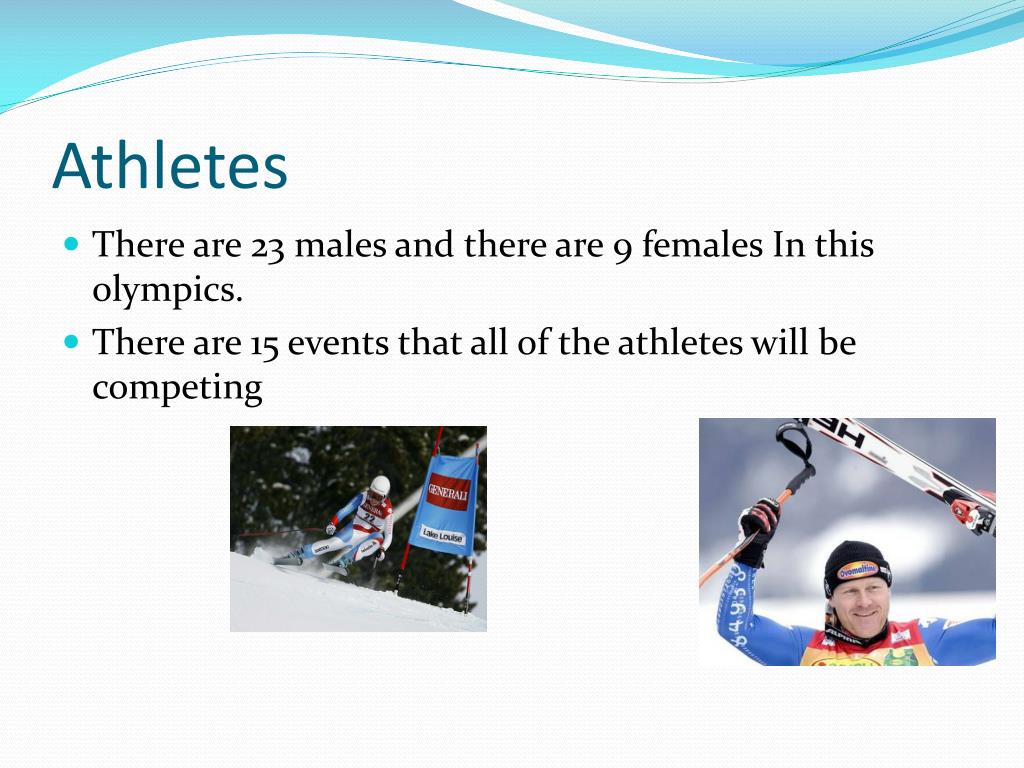 Athletes

There are 23 males and there are 9 females In this olympics.

There are 15 events that all of the athletes will be competing

GENERALI

Lake Louise

Ovomaltine